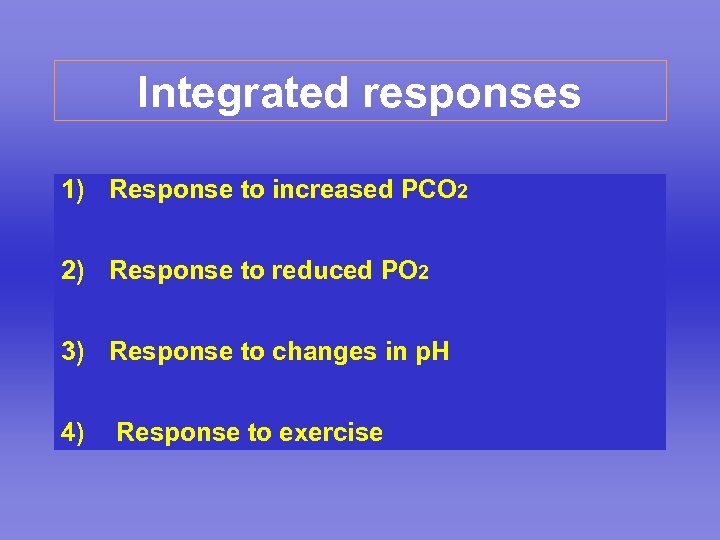 Integrated responses

1) Response to increased $PCO_2$

2) Response to reduced $PO_2$

3) Response to changes in pH

4) Response to exercise